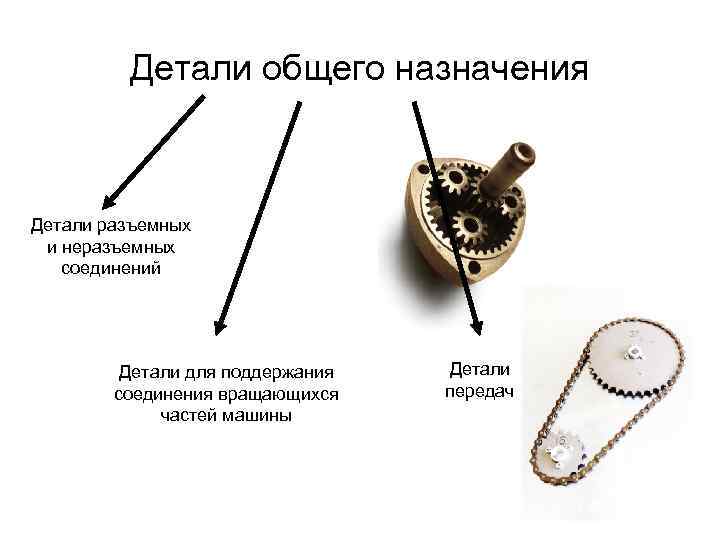 Детали общего назначения

Детали разъемных и неразъемных соединений

Детали для поддержания соединения вращающихся частей машины

Детали передач